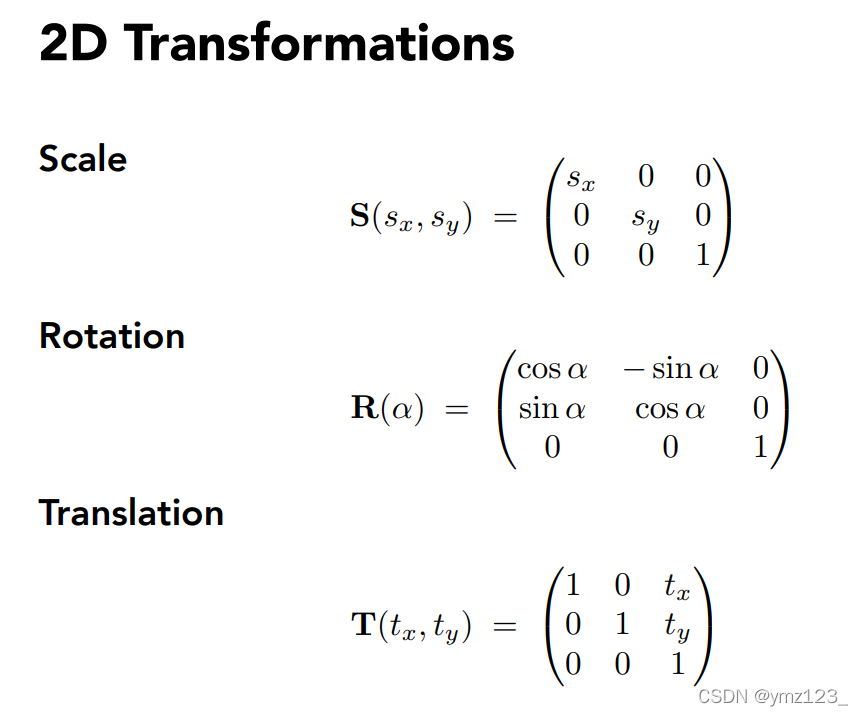 2D Transformations

Scale

$\mathbf{S}(s_x, s_y) = \begin{pmatrix} s_x & 0 & 0 \\ 0 & s_y & 0 \\ 0 & 0 & 1 \end{pmatrix}$

Rotation

$\mathbf{R}(\alpha) = \begin{pmatrix} \cos\alpha & -\sin\alpha & 0 \\ \sin\alpha & \cos\alpha & 0 \\ 0 & 0 & 1 \end{pmatrix}$

Translation

$\mathbf{T}(t_x, t_y) = \begin{pmatrix} 1 & 0 & t_x \\ 0 & 1 & t_y \\ 0 & 0 & 1 \end{pmatrix}$

CSDN @ymz123_